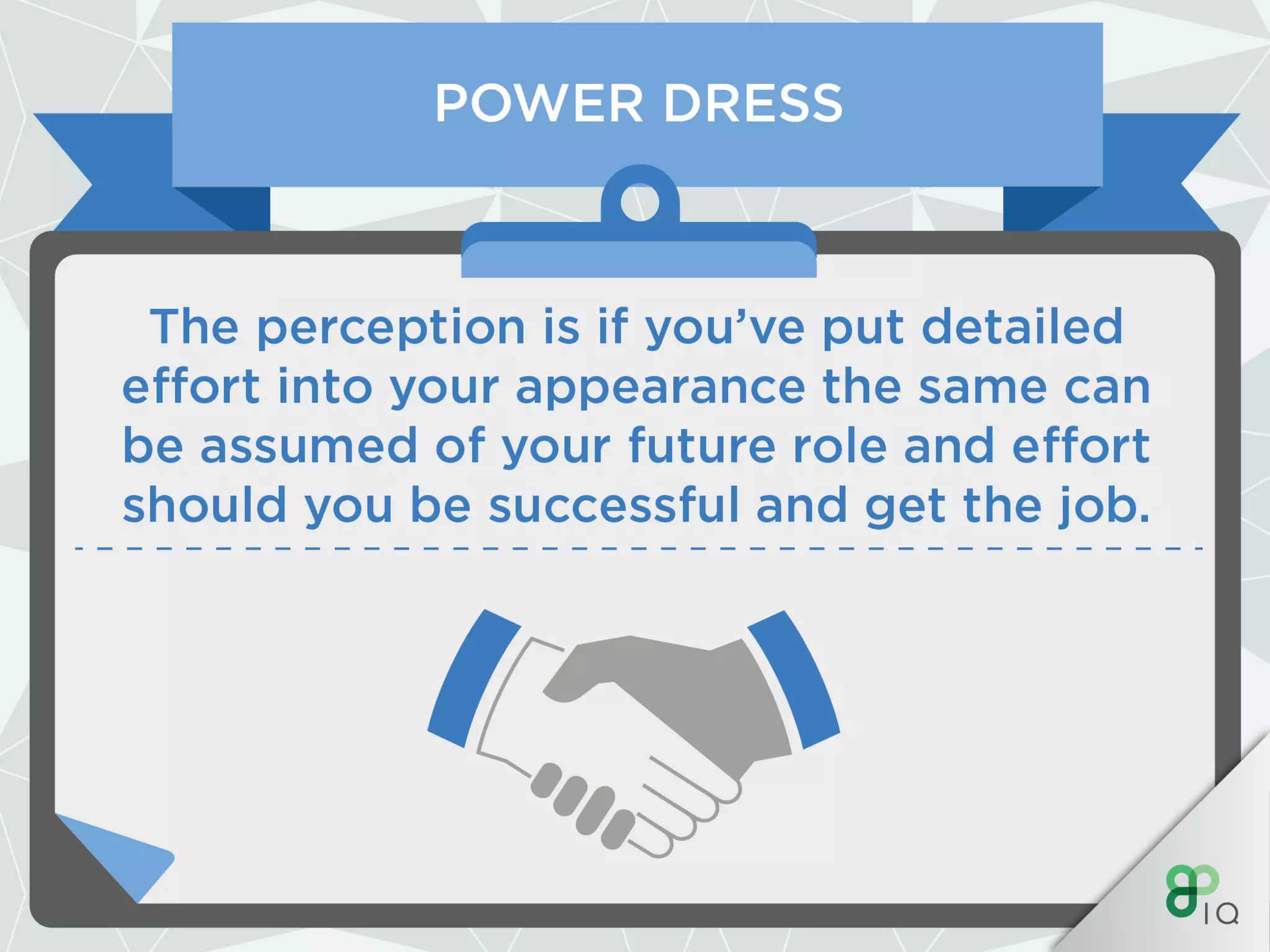 POWER DRESS

The perception is if you've put detailed effort into your appearance the same can be assumed of your future role and effort should you be successful and get the job.

IQ